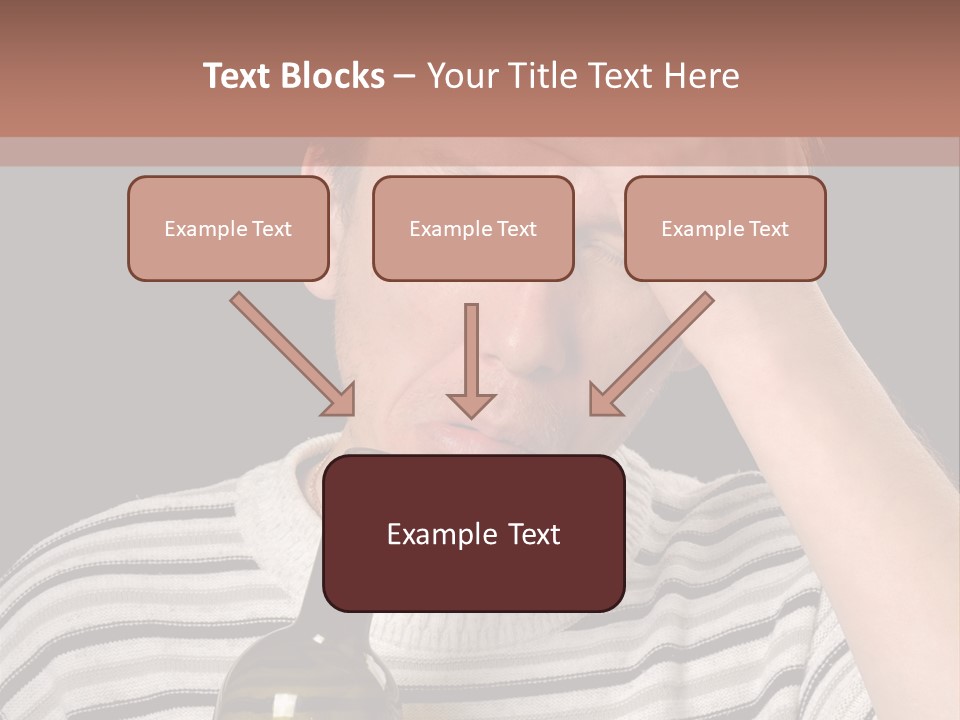 Text Blocks – Your Title Text Here

Example Text

Example Text

Example Text

Example Text